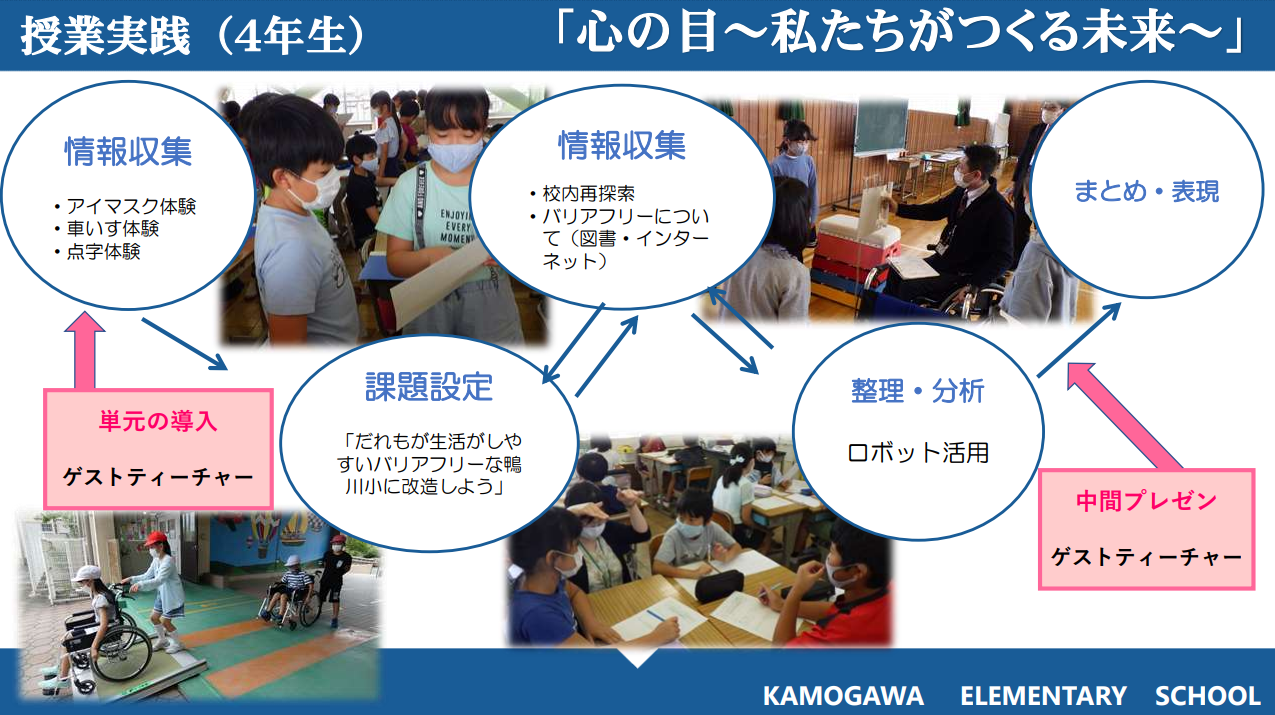 授業実践（4年生）　「心の目～私たちがつくる未来～」

情報収集

・アイマスク体験
・車いす体験
・点字体験

ENJOYING EVERY MOMENT

情報収集

・校内再探索
・バリアフリーについて（図書・インターネット）

まとめ・表現

単元の導入

ゲストティーチャー

課題設定

「だれもが生活がしやすいバリアフリーな鴨川小に改造しよう」

整理・分析

ロボット活用

中間プレゼン

ゲストティーチャー

KAMOGAWA　ELEMENTARY　SCHOOL